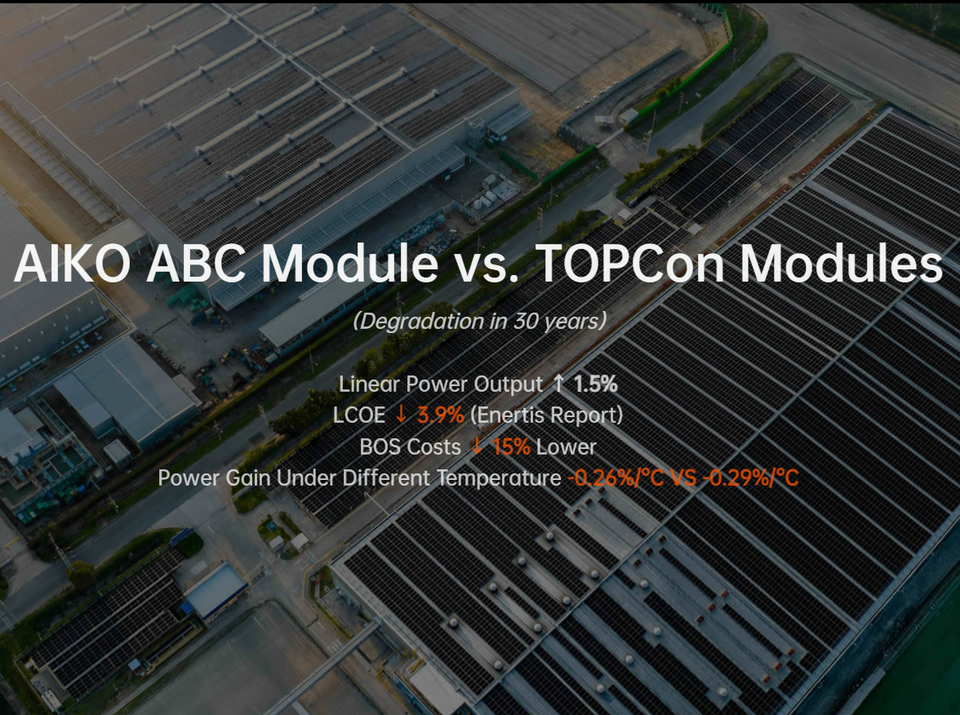 AIKO ABC Module vs. TOPCon Modules

(Degradation in 30 years)

Linear Power Output ↑ 1.5%
LCOE ↓ 3.9% (Enertis Report)
BOS Costs ↓ 15% Lower
Power Gain Under Different Temperature -0.26%/°C VS -0.29%/°C